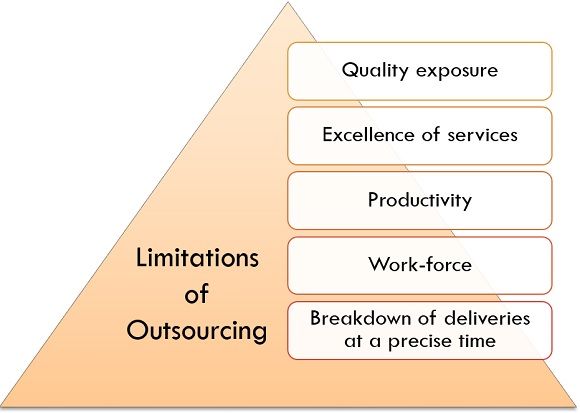 Limitations of Outsourcing

Quality exposure

Excellence of services

Productivity

Work-force

Breakdown of deliveries at a precise time